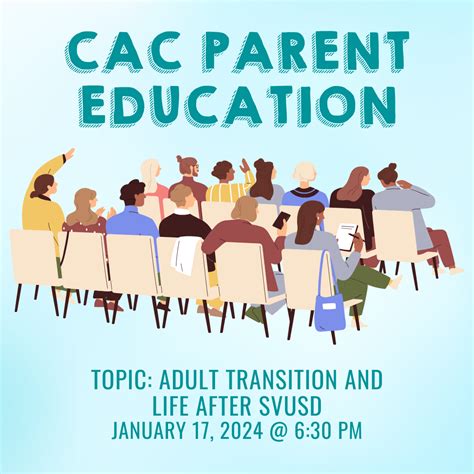 CAC PARENT EDUCATION

TOPIC: ADULT TRANSITION AND LIFE AFTER SVUSD
JANUARY 17, 2024 @ 6:30 PM